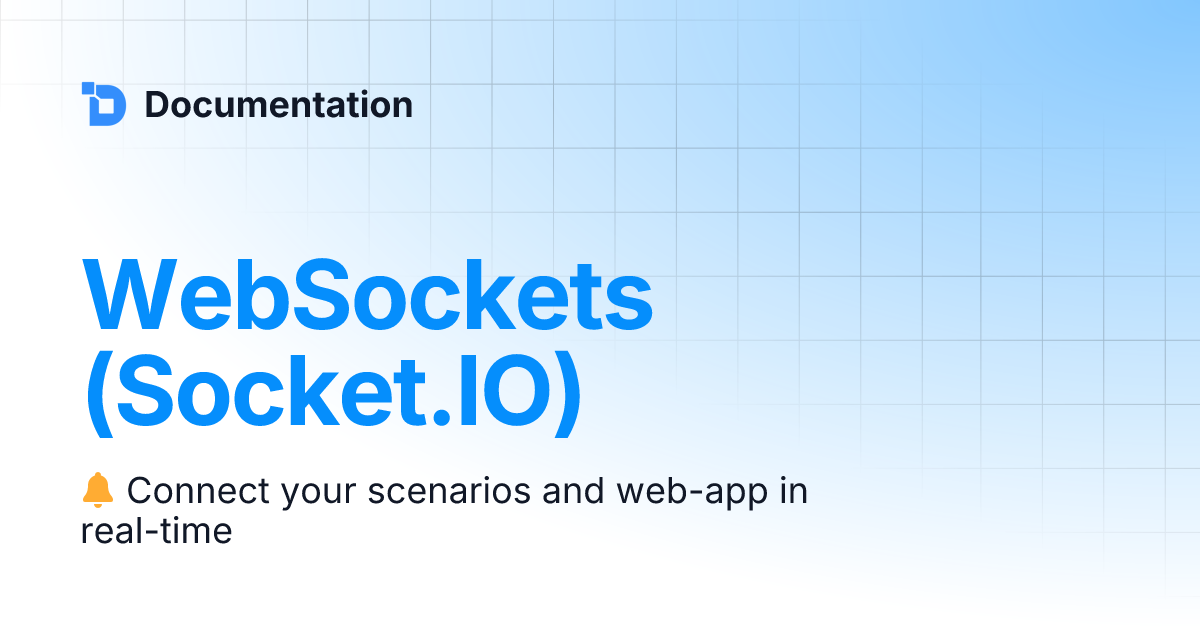 Documentation

WebSockets (Socket.IO)

🔔 Connect your scenarios and web-app in real-time